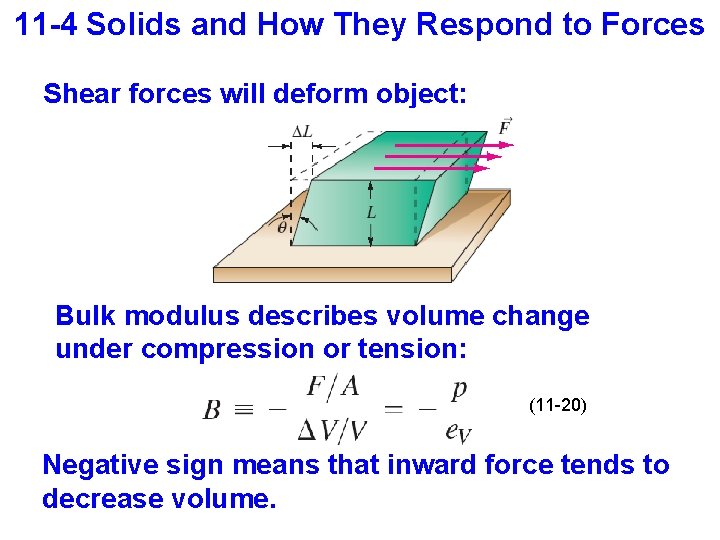 11-4 Solids and How They Respond to Forces

Shear forces will deform object:

$\Delta L$

$\vec{F}$

$L$

$\theta$

Bulk modulus describes volume change under compression or tension:

$B \equiv -\frac{F/A}{\Delta V/V} = -\frac{p}{e_V}$ (11-20)

Negative sign means that inward force tends to decrease volume.